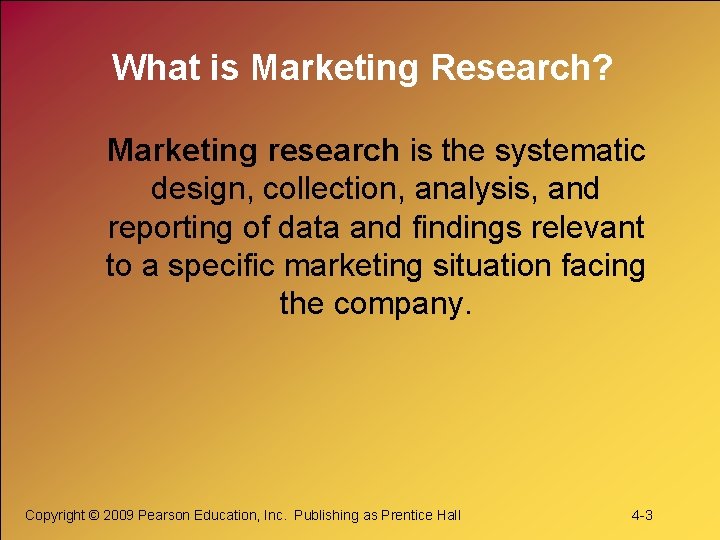 What is Marketing Research?

Marketing research is the systematic design, collection, analysis, and reporting of data and findings relevant to a specific marketing situation facing the company.

Copyright © 2009 Pearson Education, Inc. Publishing as Prentice Hall

4-3